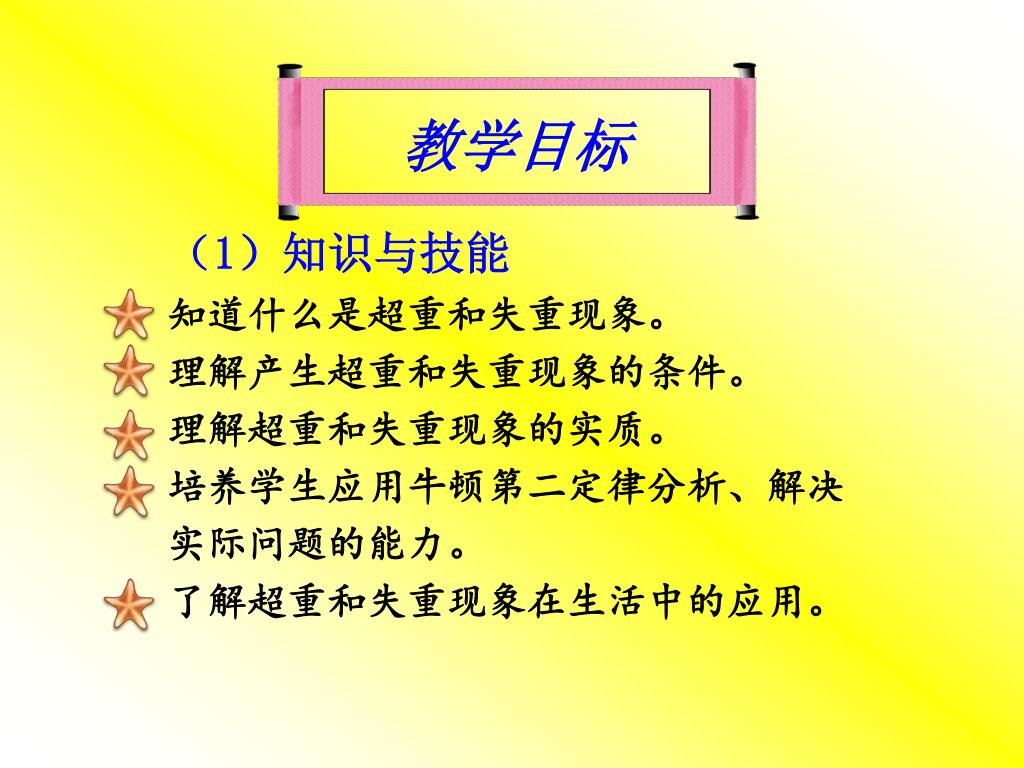 教学目标

（1）知识与技能

知道什么是超重和失重现象。

理解产生超重和失重现象的条件。

理解超重和失重现象的实质。

培养学生应用牛顿第二定律分析、解决实际问题的能力。

了解超重和失重现象在生活中的应用。